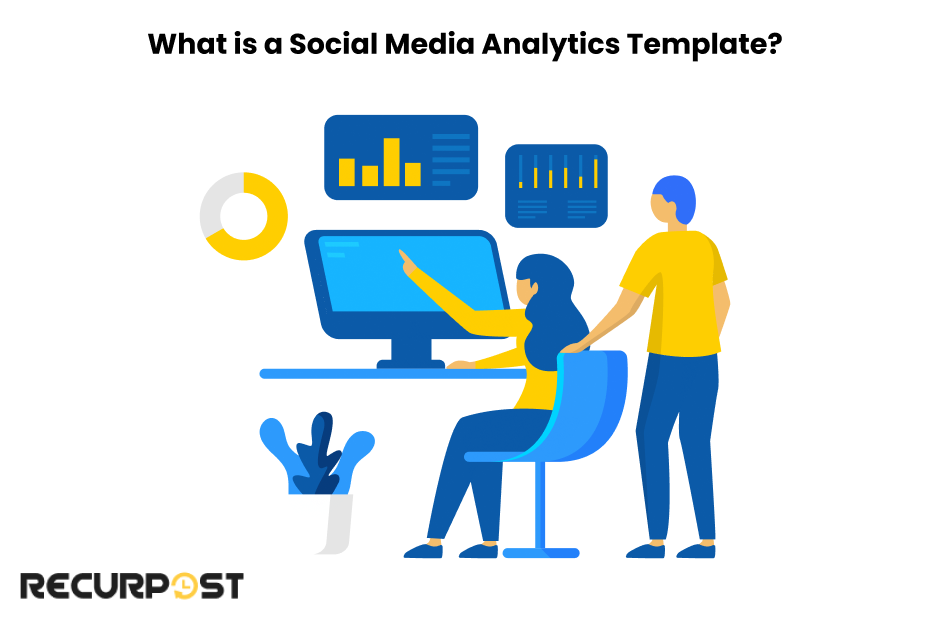 What is a Social Media Analytics Template?

RECURPOST